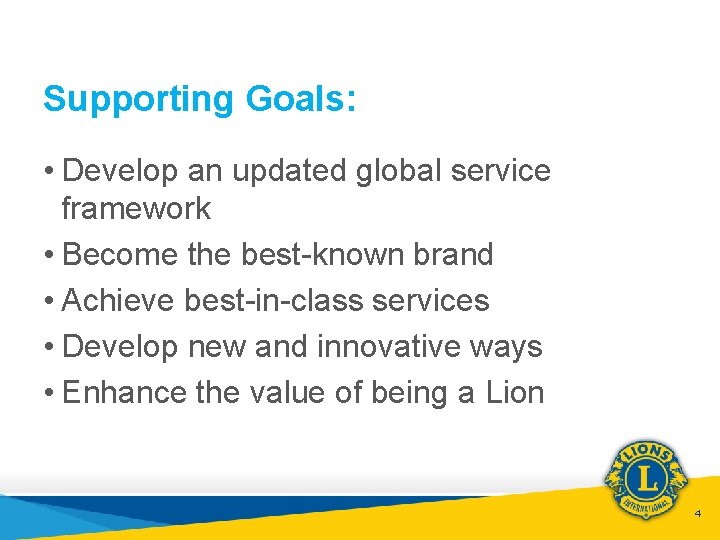 Supporting Goals:

• Develop an updated global service framework
• Become the best-known brand
• Achieve best-in-class services
• Develop new and innovative ways
• Enhance the value of being a Lion

LIONS
L
INTERNATIONAL

4